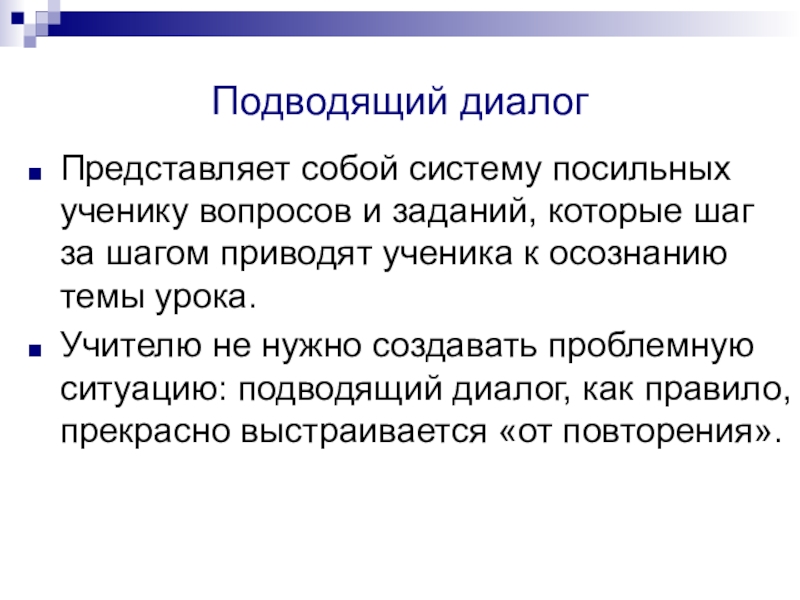 Подводящий диалог

Представляет собой систему посильных ученику вопросов и заданий, которые шаг за шагом приводят ученика к осознанию темы урока.

Учителю не нужно создавать проблемную ситуацию: подводящий диалог, как правило, прекрасно выстраивается «от повторения».